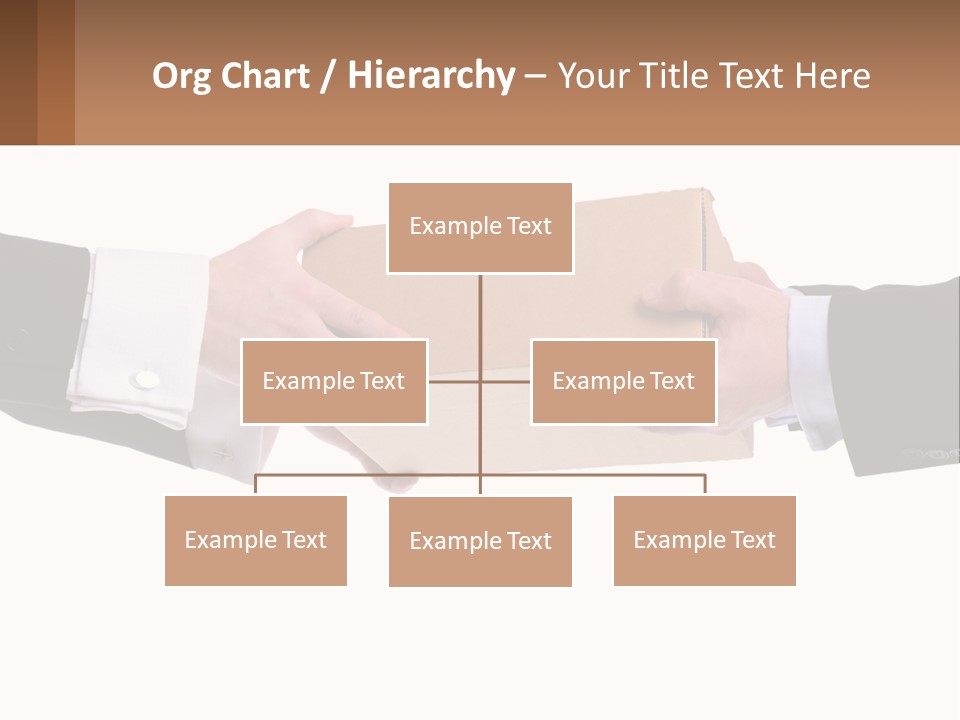 Org Chart / Hierarchy – Your Title Text Here

Example Text

Example Text

Example Text

Example Text

Example Text

Example Text